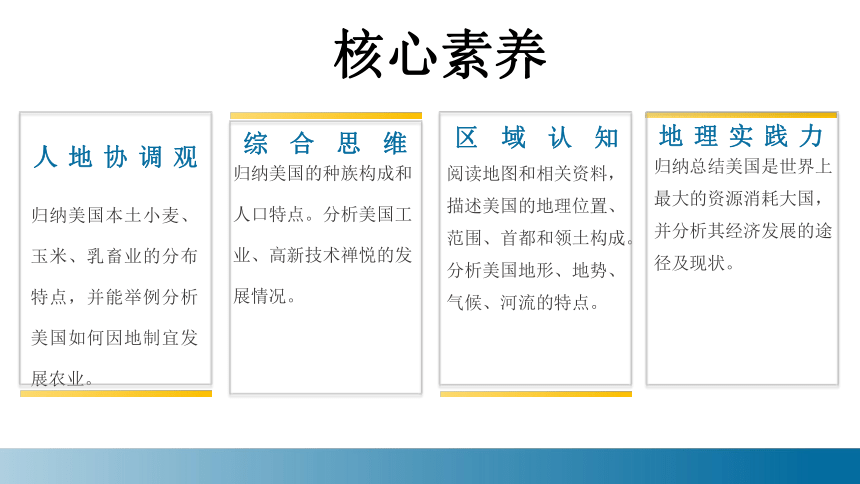 核心素养

人地协调观

归纳美国本土小麦、玉米、乳畜业的分布特点，并能举例分析美国如何因地制宜发展农业。

综合思维

归纳美国的种族构成和人口特点。分析美国工业、高新技术禅悦的发展情况。

区域认知

阅读地图和相关资料，描述美国的地理位置、范围、首都和领土构成。分析美国地形、地势、气候、河流的特点。

地理实践力

归纳总结美国是世界上最大的资源消耗大国，并分析其经济发展的途径及现状。